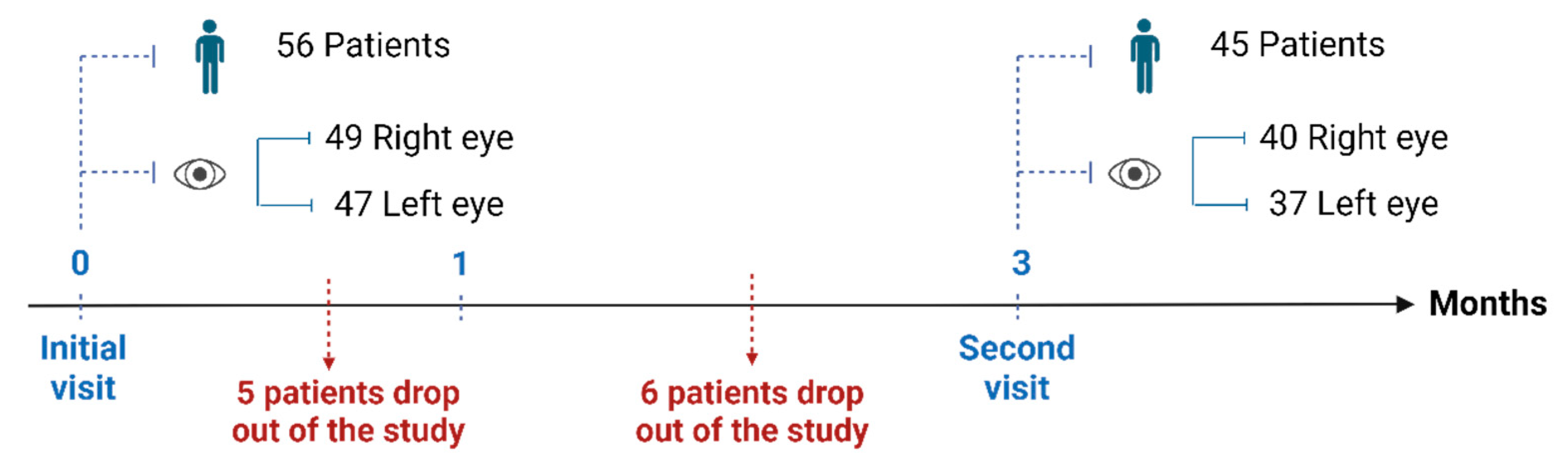 56 Patients

49 Right eye

47 Left eye

45 Patients

40 Right eye

37 Left eye

0

1

3

Months

Initial visit

5 patients drop out of the study

6 patients drop out of the study

Second visit